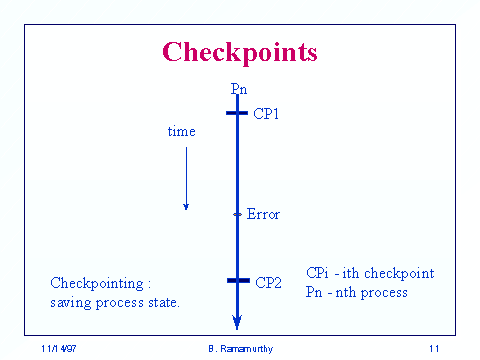 Checkpoints

Pn

CP1

time

Error

CP2

Checkpointing : saving process state.

CPi - ith checkpoint
Pn - nth process

11/14/97

B. Ramamurthy

11